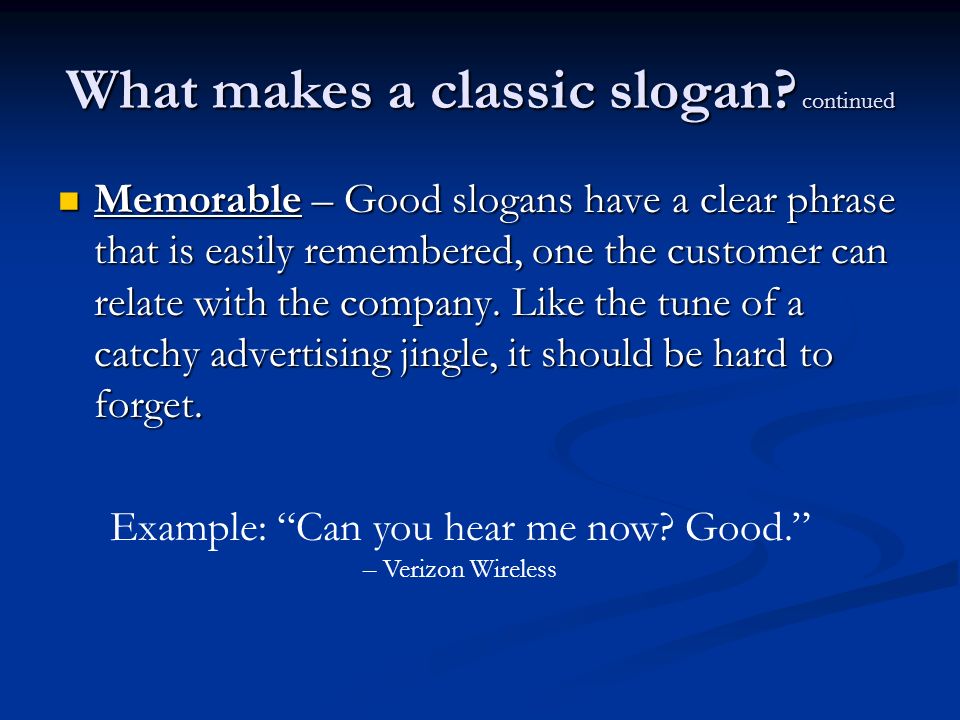 What makes a classic slogan? continued

Memorable – Good slogans have a clear phrase that is easily remembered, one the customer can relate with the company. Like the tune of a catchy advertising jingle, it should be hard to forget.

Example: “Can you hear me now? Good.”
– Verizon Wireless